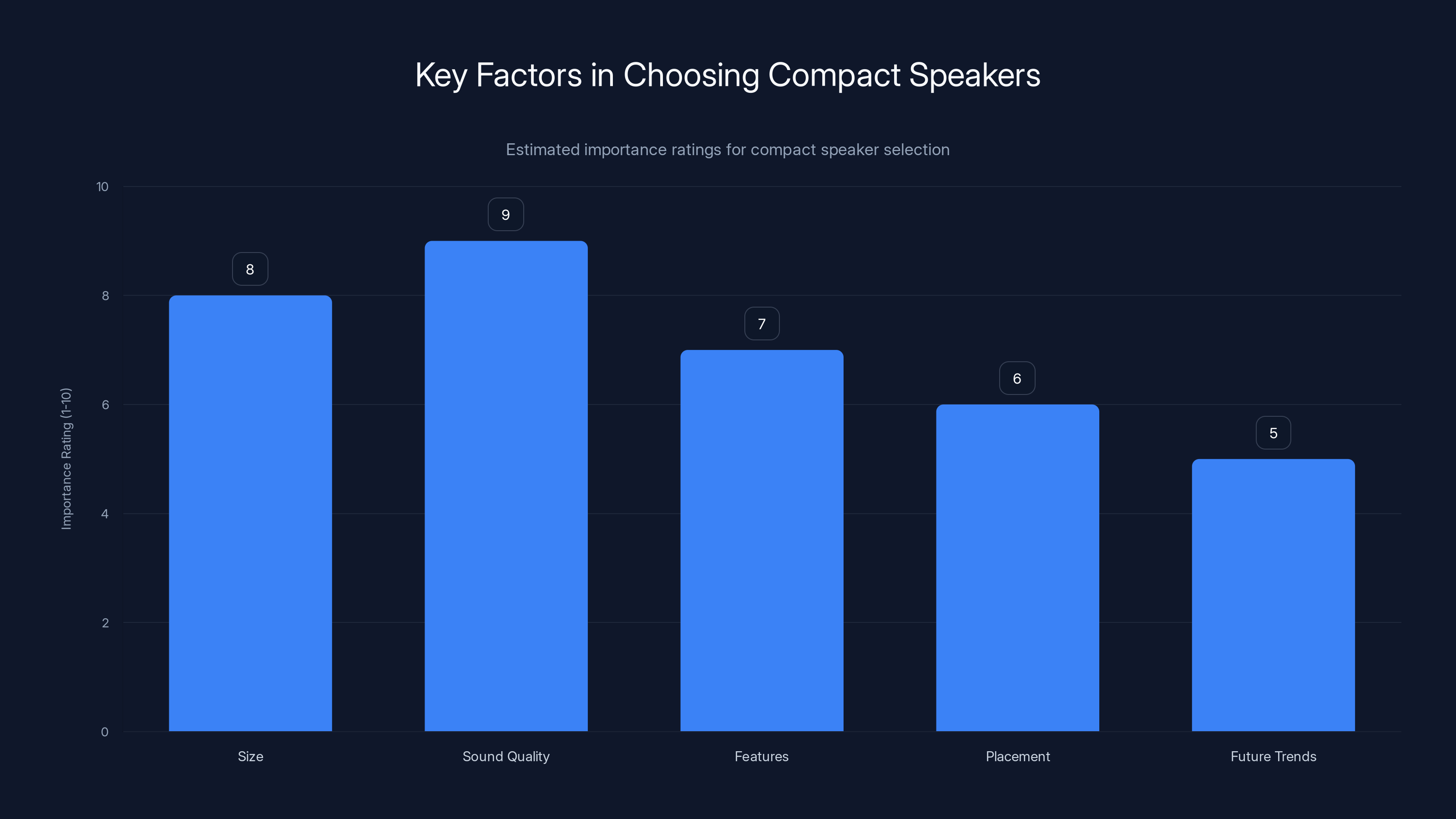 Key Factors in Choosing Compact Speakers

Estimated importance ratings for compact speaker selection

Importance Rating (1-10)

10
8
6
4
2
0

8
9
7
6
5

Size
Sound Quality
Features
Placement
Future Trends